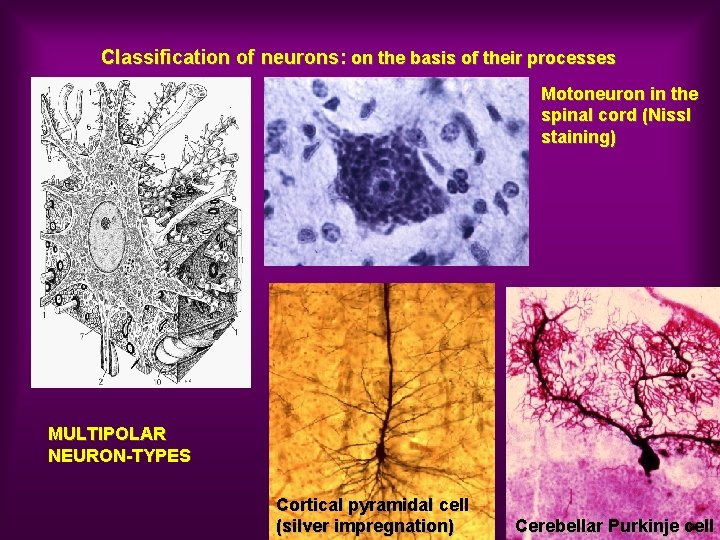 Classification of neurons: on the basis of their processes

Motoneuron in the spinal cord (Nissl staining)

MULTIPOLAR NEURON-TYPES

Cortical pyramidal cell (silver impregnation)

Cerebellar Purkinje cell